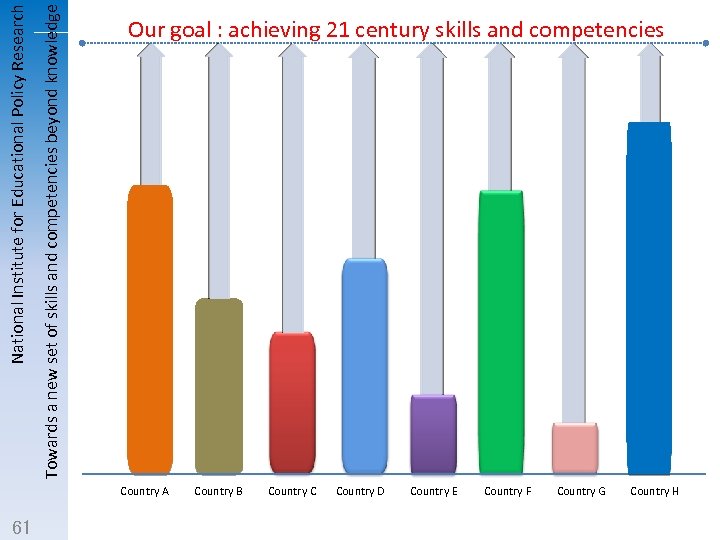 National Institute for Educational Policy Research
Towards a new set of skills and competencies beyond knowledge

Our goal : achieving 21 century skills and competencies

Country A
Country B
Country C
Country D
Country E
Country F
Country G
Country H

61